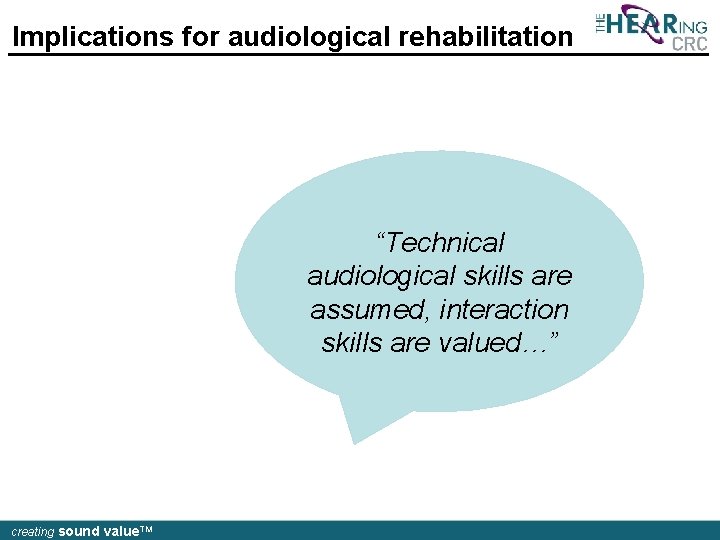 Implications for audiological rehabilitation

THE HEARING CRC

“Technical audiological skills are assumed, interaction skills are valued…”

creating sound value™